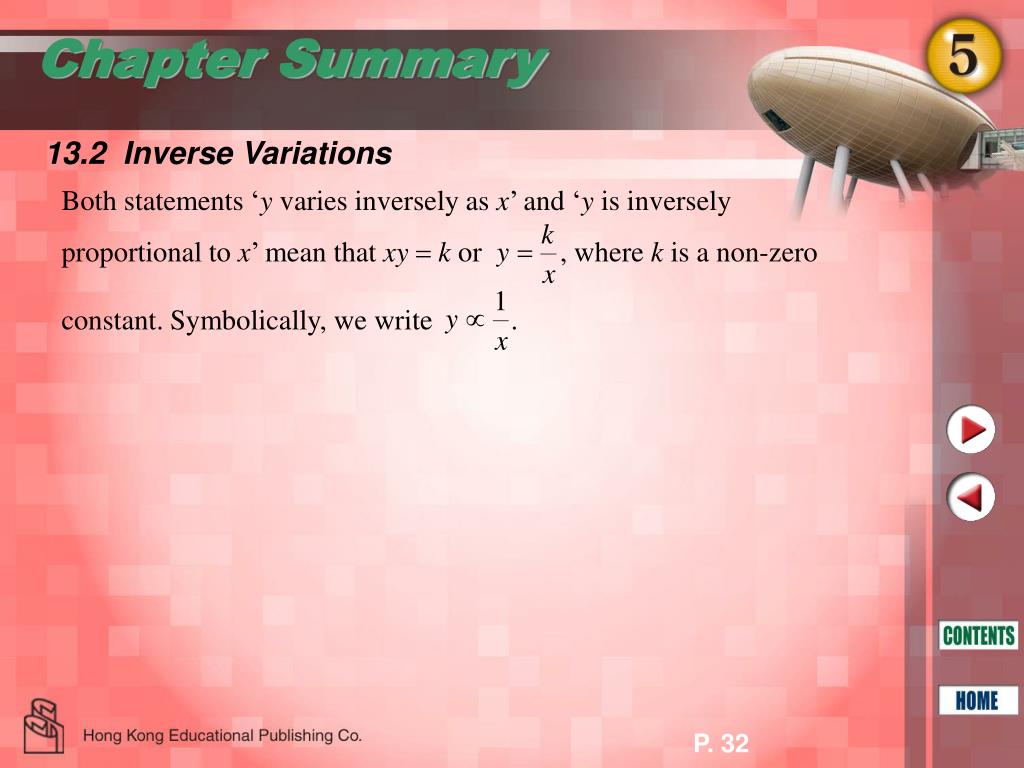 Chapter Summary

5

13.2 Inverse Variations

Both statements ‘$y$ varies inversely as $x$’ and ‘$y$ is inversely proportional to $x$’ mean that $xy = k$ or $y = \frac{k}{x}$, where $k$ is a non-zero constant. Symbolically, we write $y \propto \frac{1}{x}$.

CONTENTS

HOME

Hong Kong Educational Publishing Co.

P. 32